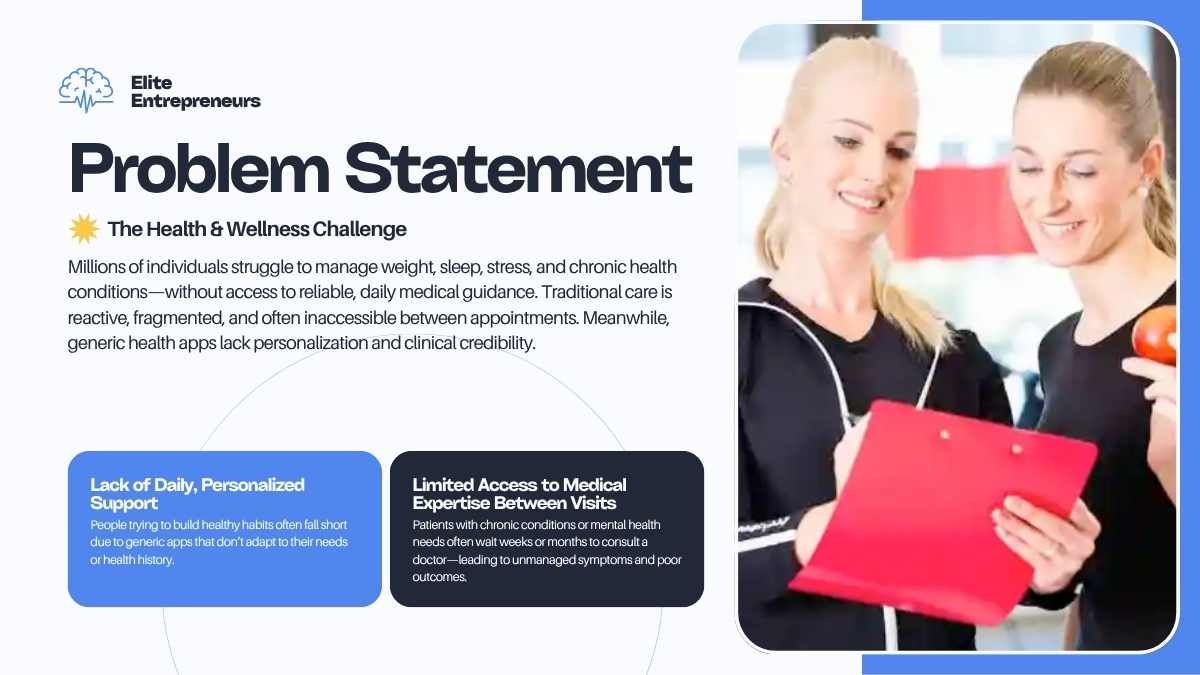 Elite Entrepreneurs

Problem Statement

The Health & Wellness Challenge

Millions of individuals struggle to manage weight, sleep, stress, and chronic health conditions—without access to reliable, daily medical guidance. Traditional care is reactive, fragmented, and often inaccessible between appointments. Meanwhile, generic health apps lack personalization and clinical credibility.

Lack of Daily, Personalized Support

People trying to build healthy habits often fall short due to generic apps that don't adapt to their needs or health history.

Limited Access to Medical Expertise Between Visits

Patients with chronic conditions or mental health needs often wait weeks or months to consult a doctor—leading to unmanaged symptoms and poor outcomes.